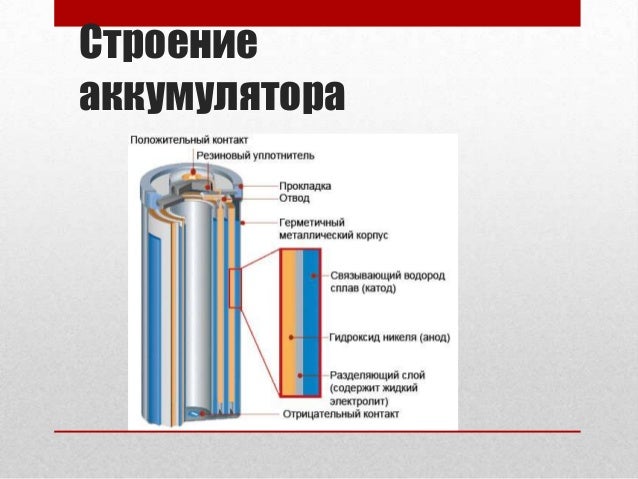 Строение аккумулятора

Положительный контакт

Резиновый уплотнитель

Прокладка

Отвод

Герметичный металлический корпус

Связывающий водород сплав (катод)

Гидроксид никеля (анод)

Разделяющий слой (содержит жидкий электролит)

Отрицательный контакт